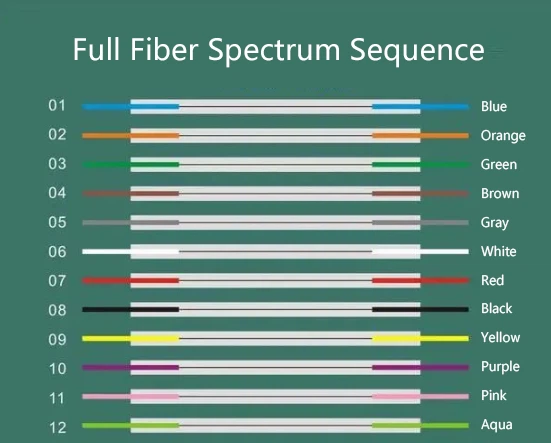 Full Fiber Spectrum Sequence

01 Blue
02 Orange
03 Green
04 Brown
05 Gray
06 White
07 Red
08 Black
09 Yellow
10 Purple
11 Pink
12 Aqua